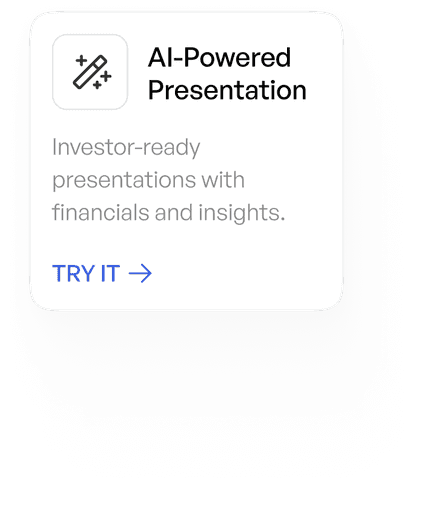 AI-Powered Presentation

Investor-ready presentations with financials and insights.

TRY IT →